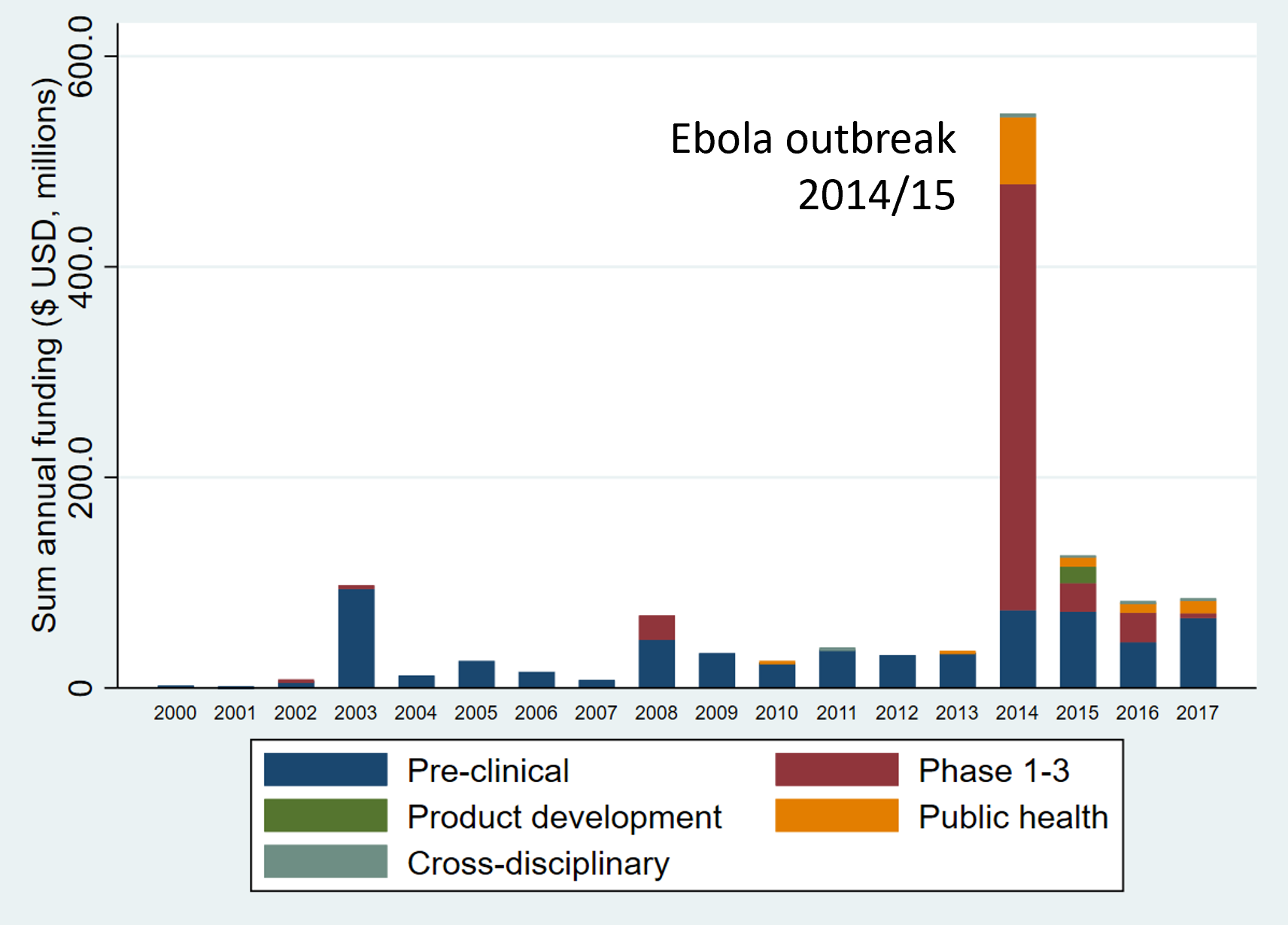 Sum annual funding ($ USD, millions)

600.0
400.0
200.0
0

Ebola outbreak
2014/15

2000 2001 2002 2003 2004 2005 2006 2007 2008 2009 2010 2011 2012 2013 2014 2015 2016 2017

Pre-clinical
Phase 1-3
Product development
Public health
Cross-disciplinary